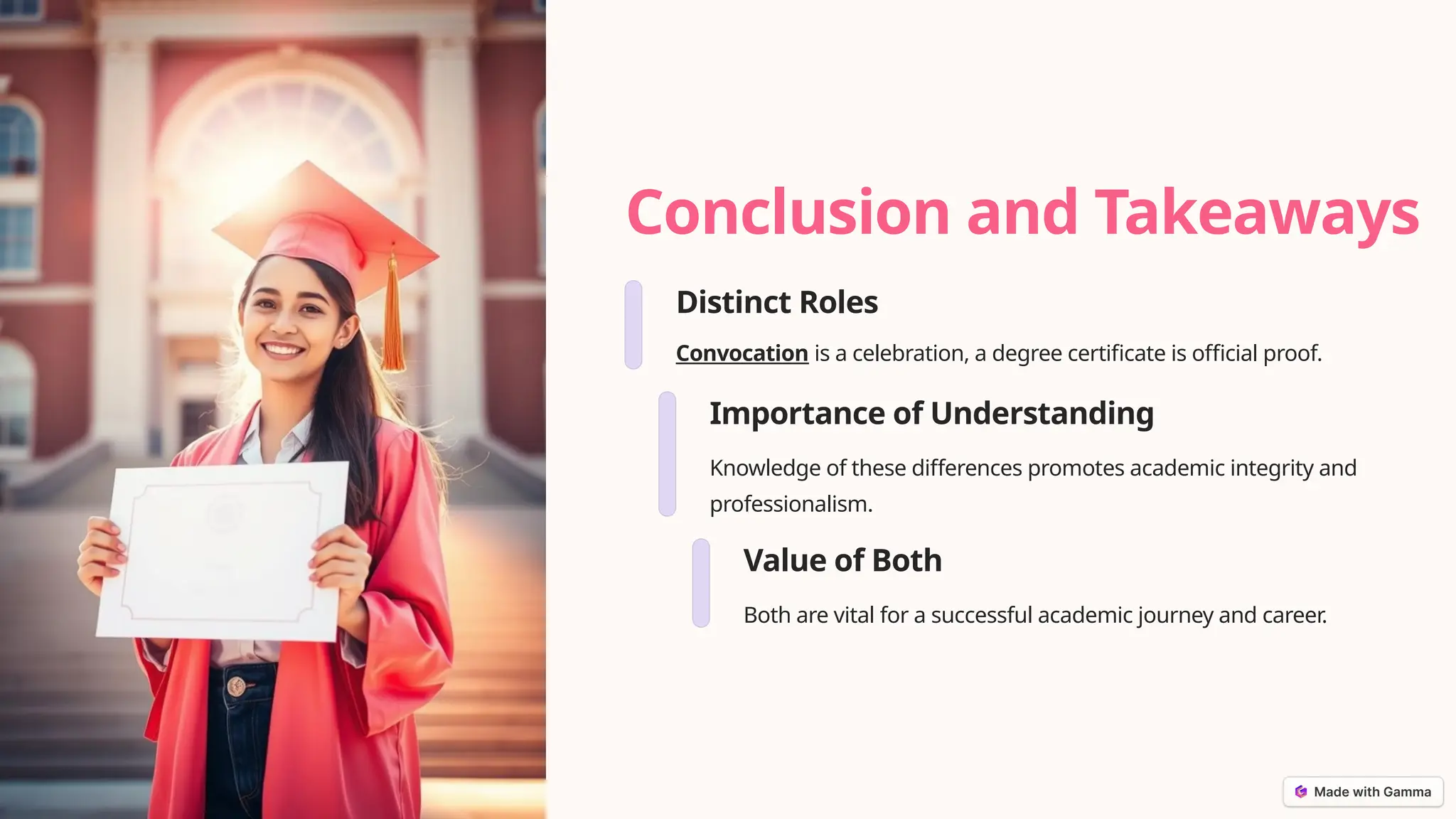 Conclusion and Takeaways

Distinct Roles

Convocation is a celebration, a degree certificate is official proof.

Importance of Understanding

Knowledge of these differences promotes academic integrity and professionalism.

Value of Both

Both are vital for a successful academic journey and career.

Made with Gamma